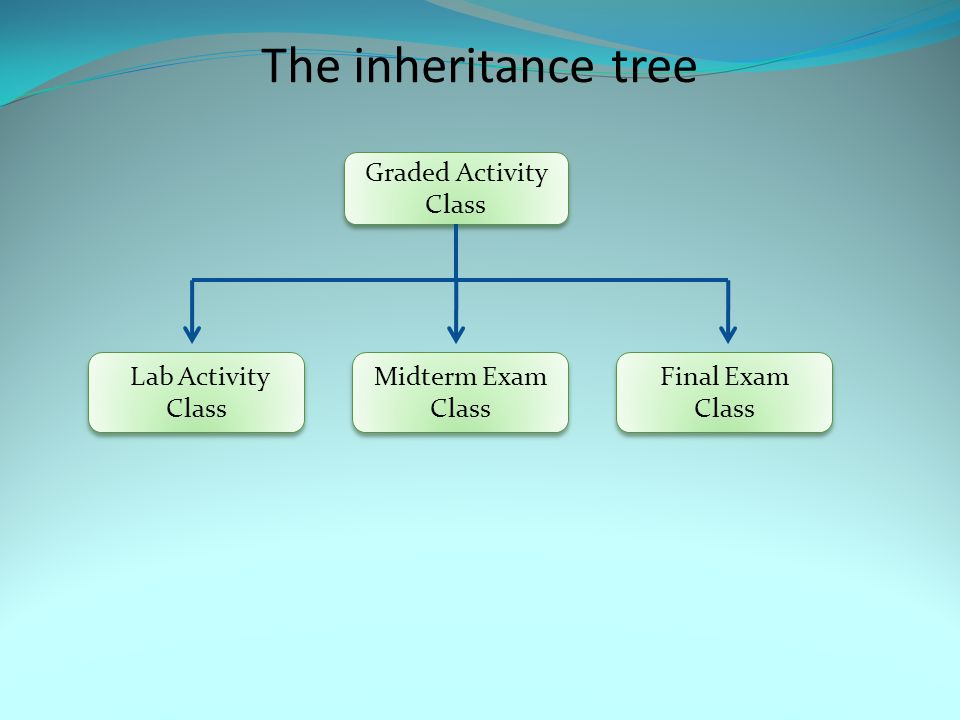 The inheritance tree

Graded Activity Class

Lab Activity Class

Midterm Exam Class

Final Exam Class